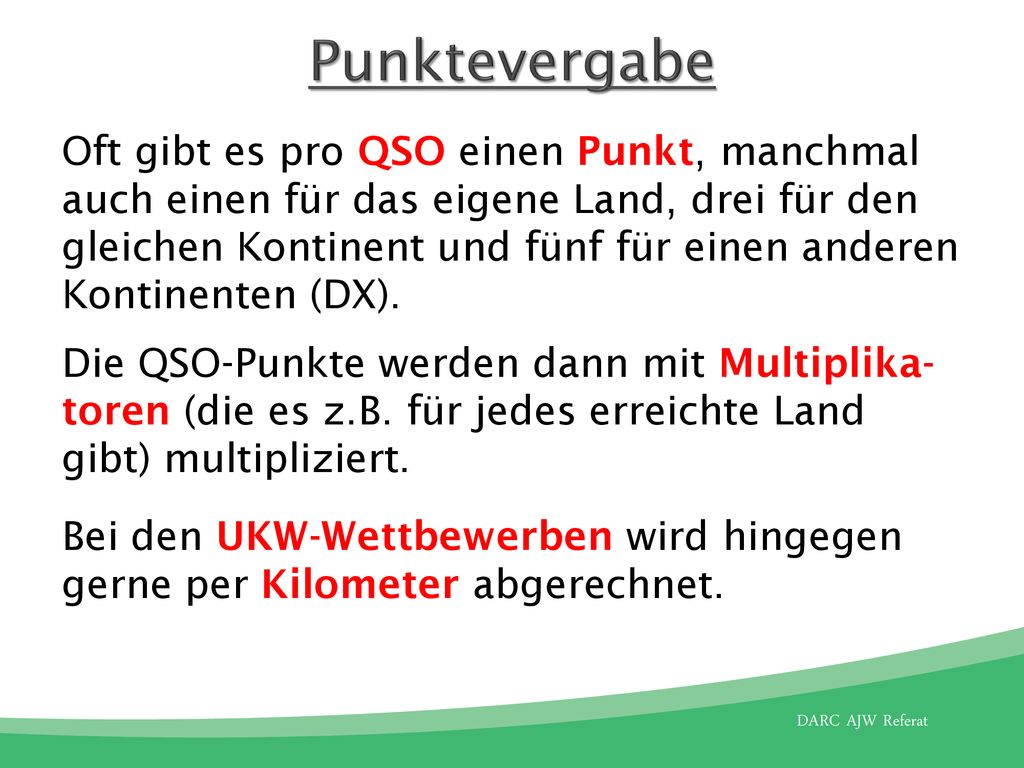 Punktevergabe

Oft gibt es pro QSO einen Punkt, manchmal auch einen für das eigene Land, drei für den gleichen Kontinent und fünf für einen anderen Kontinenten (DX).

Die QSO-Punkte werden dann mit Multiplikatoren (die es z.B. für jedes erreichte Land gibt) multipliziert.

Bei den UKW-Wettbewerben wird hingegen gerne per Kilometer abgerechnet.

DARC AJW Referat